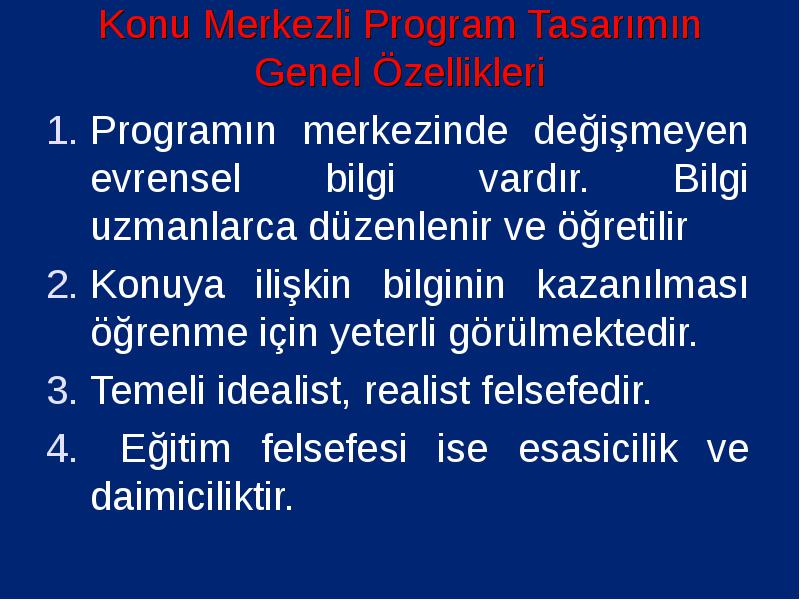 Konu Merkezli Program Tasarımın Genel Özellikleri

1. Programın merkezinde değişmeyen evrensel bilgi vardır. Bilgi uzmanlarca düzenlenir ve öğretilir

2. Konuya ilişkin bilginin kazanılması öğrenme için yeterli görülmektedir.

3. Temeli idealist, realist felsefedir.

4. Eğitim felsefesi ise esasicilik ve daimiciliktir.